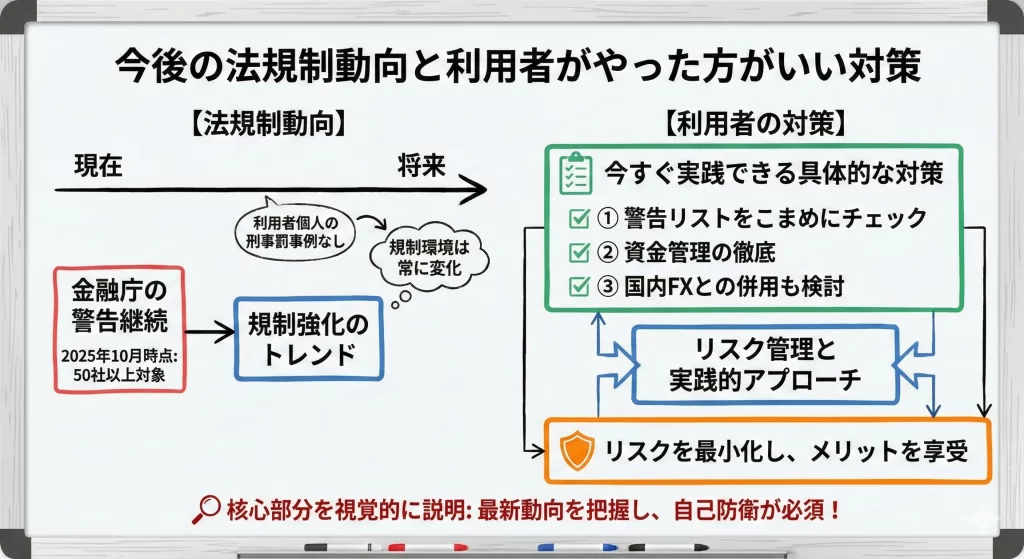 今後の法規制動向と利用者がやった方がいい対策

【法規制動向】

現在

将来

利用者個人の刑事罰事例なし

規制環境は常に変化

金融庁の警告継続

2025年10月時点: 50社以上対象

規制強化のトレンド

【利用者の対策】

今すぐ実践できる具体的な対策

① 警告リストをこまめにチェック

② 資金管理の徹底

③ 国内FXとの併用も検討

リスク管理と実践的アプローチ

リスクを最小化し、メリットを享受

核心部分を視覚的に説明: 最新動向を把握し、自己防衛が必須！